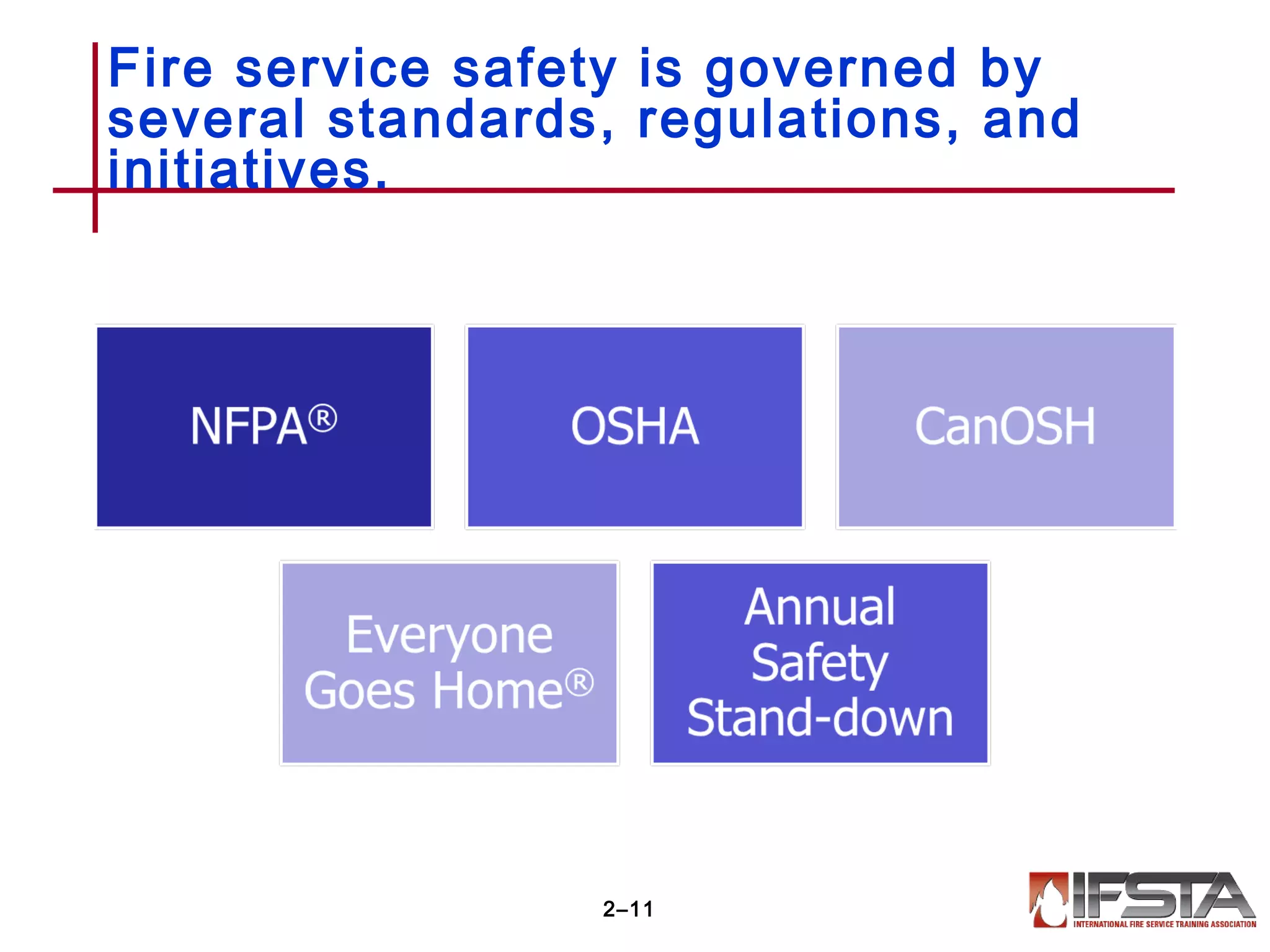 Fire service safety is governed by several standards, regulations, and initiatives.

NFPA®

OSHA

CanOSH

Everyone Goes Home®

Annual Safety Stand-down

2–11

IFSTA
INTERNATIONAL FIRE SERVICE TRAINING ASSOCIATION